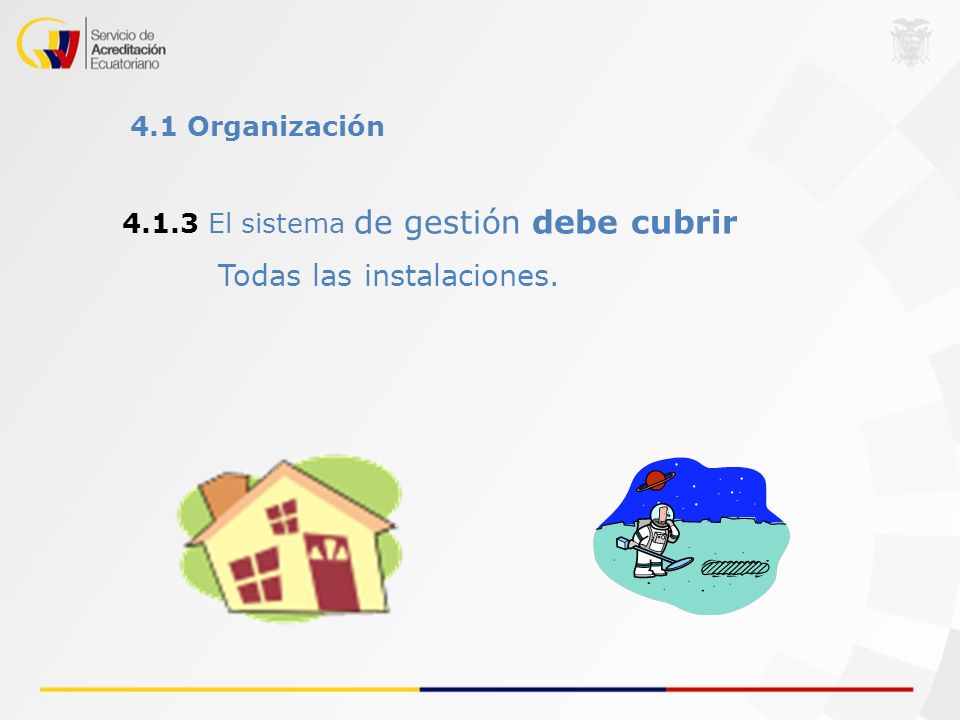 Servicio de
Acreditación
Ecuatoriano

4.1 Organización

4.1.3 El sistema de gestión debe cubrir

Todas las instalaciones.